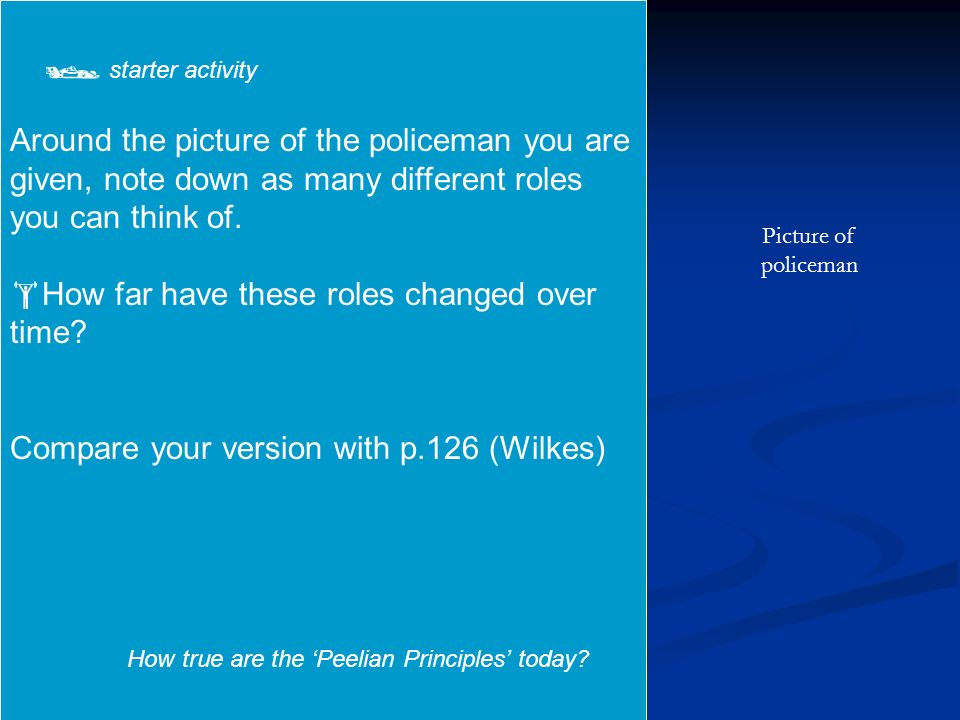 starter activity

Around the picture of the policeman you are given, note down as many different roles you can think of.

How far have these roles changed over time?

Compare your version with p.126 (Wilkes)

How true are the ‘Peelian Principles’ today?

Picture of policeman